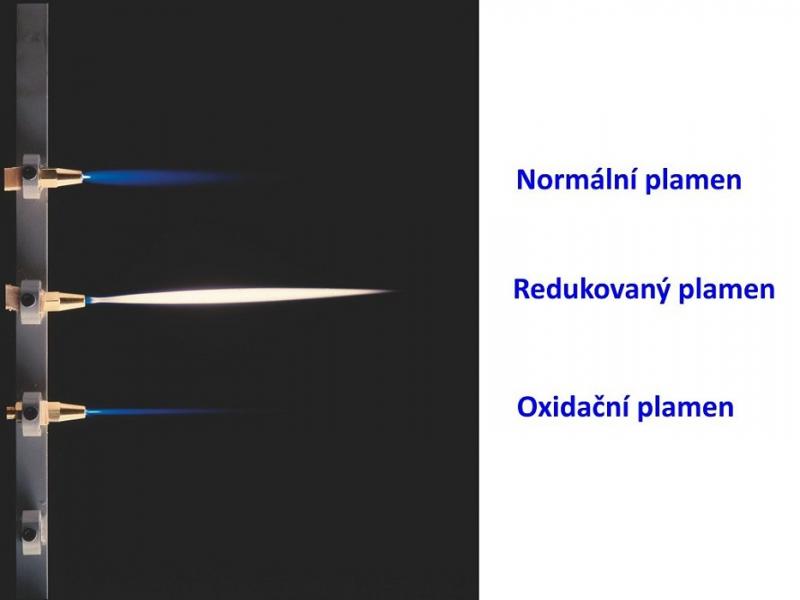 Normální plamen

Redukovaný plamen

Oxidační plamen